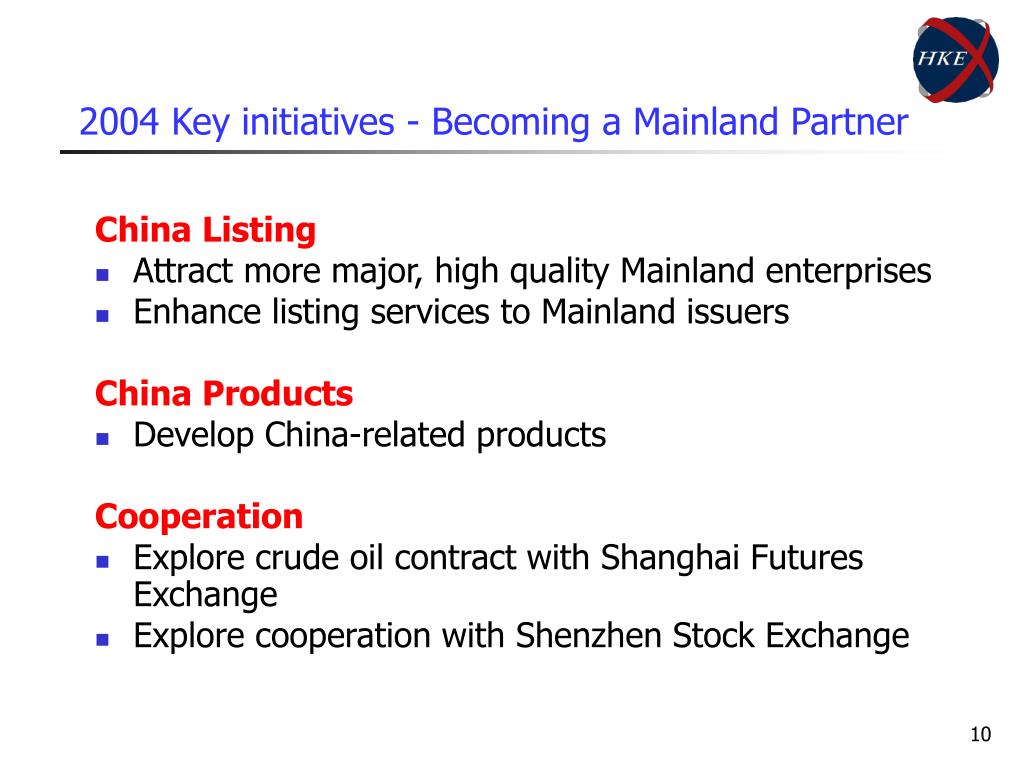 HKEx

2004 Key initiatives - Becoming a Mainland Partner

China Listing
- Attract more major, high quality Mainland enterprises
- Enhance listing services to Mainland issuers

China Products
- Develop China-related products

Cooperation
- Explore crude oil contract with Shanghai Futures Exchange
- Explore cooperation with Shenzhen Stock Exchange

10